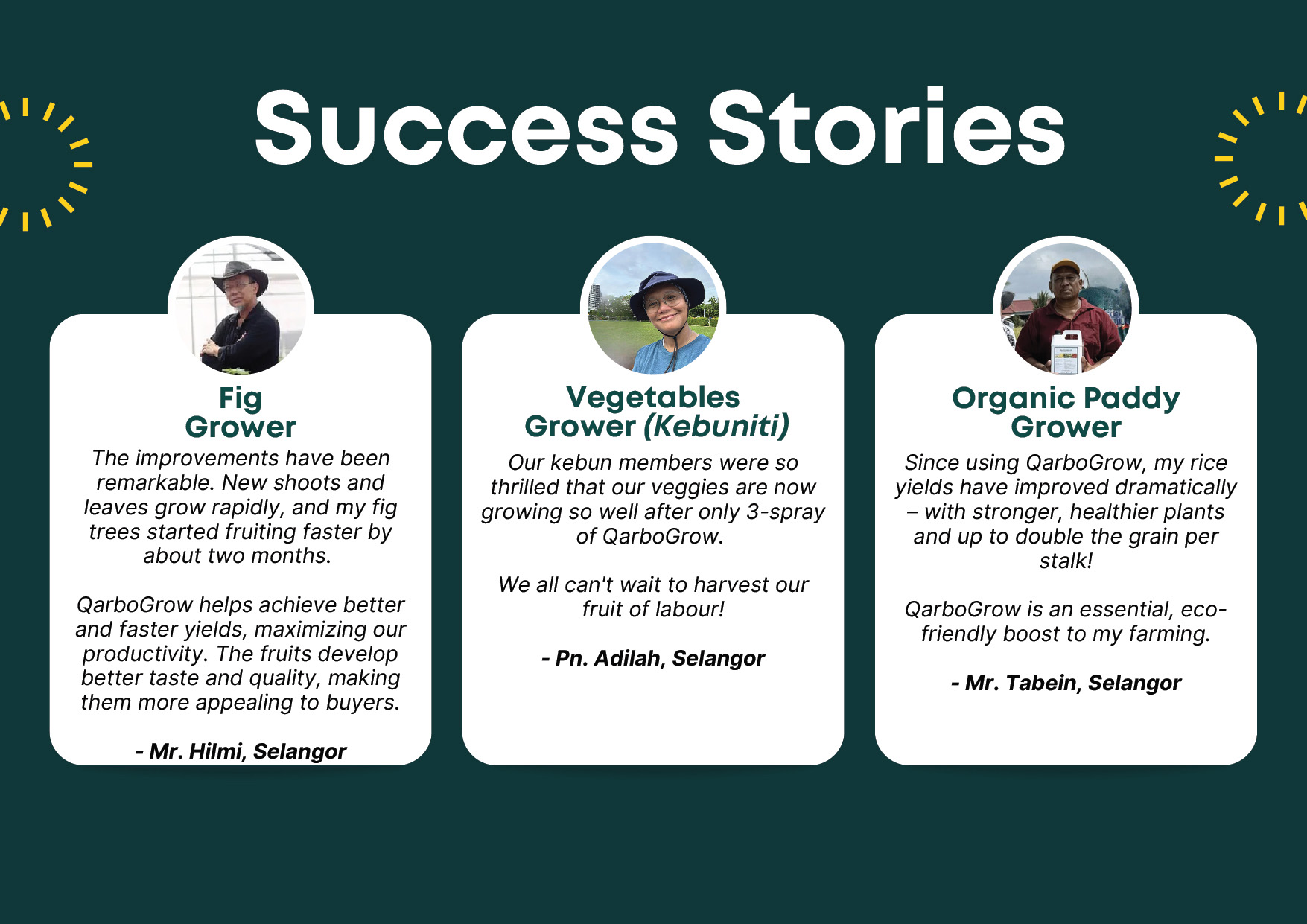 Success Stories

Fig Grower

The improvements have been remarkable. New shoots and leaves grow rapidly, and my fig trees started fruiting faster by about two months.

QarboGrow helps achieve better and faster yields, maximizing our productivity. The fruits develop better taste and quality, making them more appealing to buyers.

- Mr. Hilmi, Selangor

Vegetables Grower (Kebuniti)

Our kebun members were so thrilled that our veggies are now growing so well after only 3-spray of QarboGrow.

We all can't wait to harvest our fruit of labour!

- Pn. Adilah, Selangor

Organic Paddy Grower

Since using QarboGrow, my rice yields have improved dramatically – with stronger, healthier plants and up to double the grain per stalk!

QarboGrow is an essential, eco-friendly boost to my farming.

- Mr. Tabein, Selangor